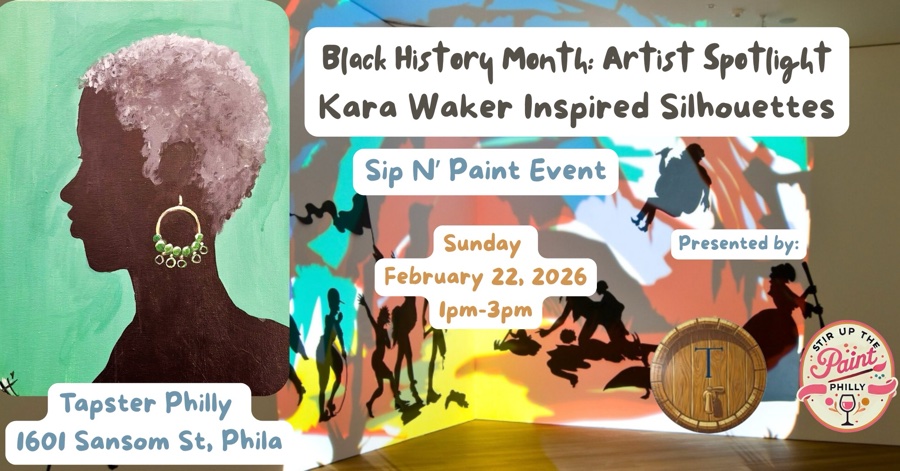 Black History Month: Artist Spotlight
Kara Waker Inspired Silhouettes

Sip N' Paint Event

Sunday
February 22, 2026
1pm-3pm

Presented by:

T

STIR UP THE Paint PHILLY

Tapster Philly
1601 Sansom St, Phila